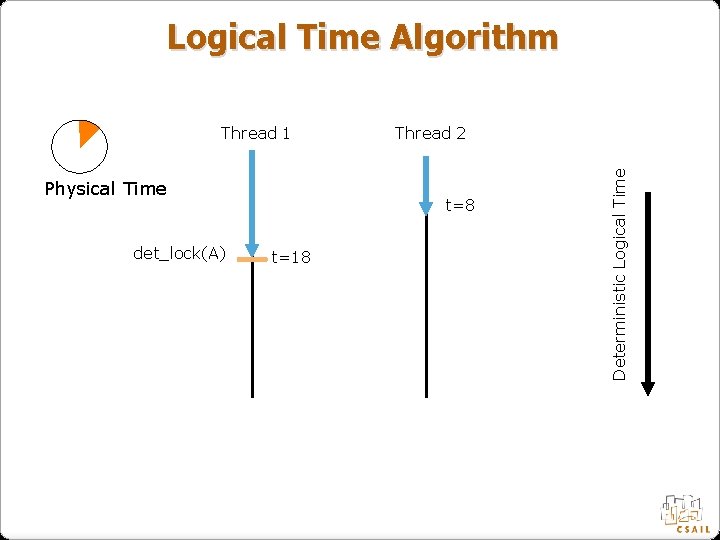 Logical Time Algorithm

Physical Time

Thread 1

Thread 2

t=8

det_lock(A)

t=18

Deterministic Logical Time

CSAIL